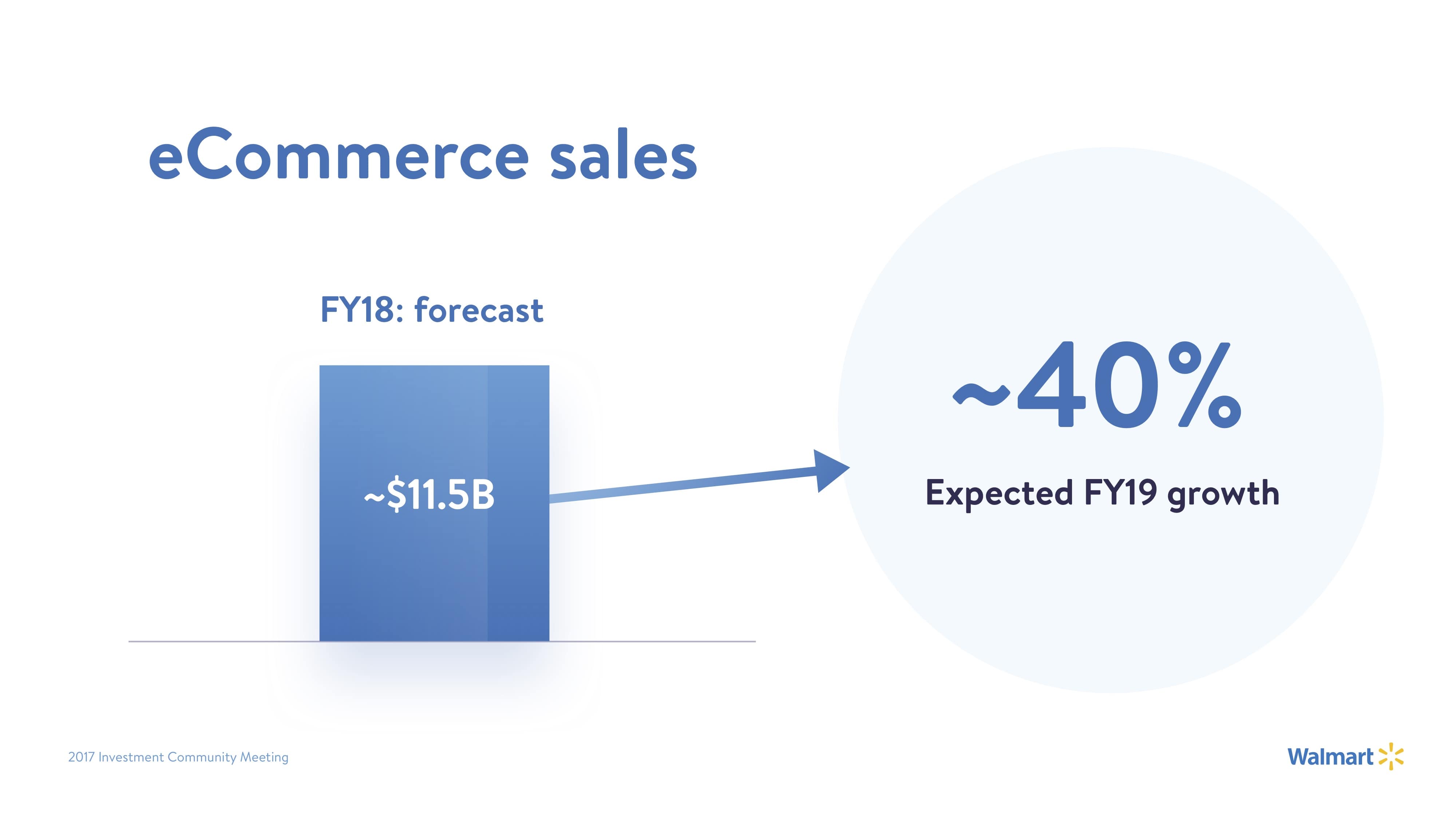 eCommerce sales

FY18: forecast

~$11.5B

~40%

Expected FY19 growth

2017 Investment Community Meeting

Walmart